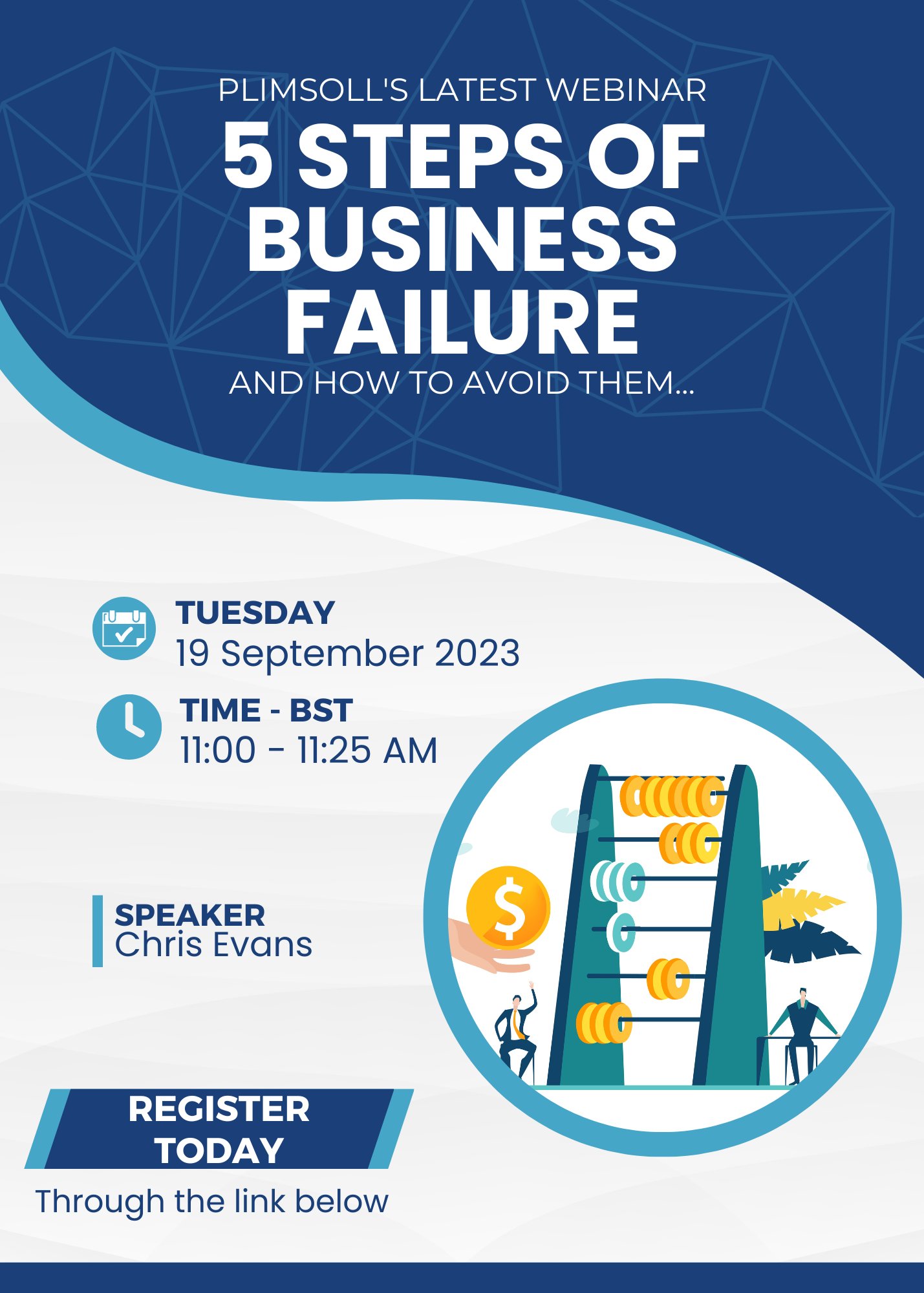 PLIMSOLL'S LATEST WEBINAR

5 STEPS OF BUSINESS FAILURE

AND HOW TO AVOID THEM...

TUESDAY
19 September 2023

TIME - BST
11:00 - 11:25 AM

SPEAKER
Chris Evans

$

REGISTER TODAY

Through the link below